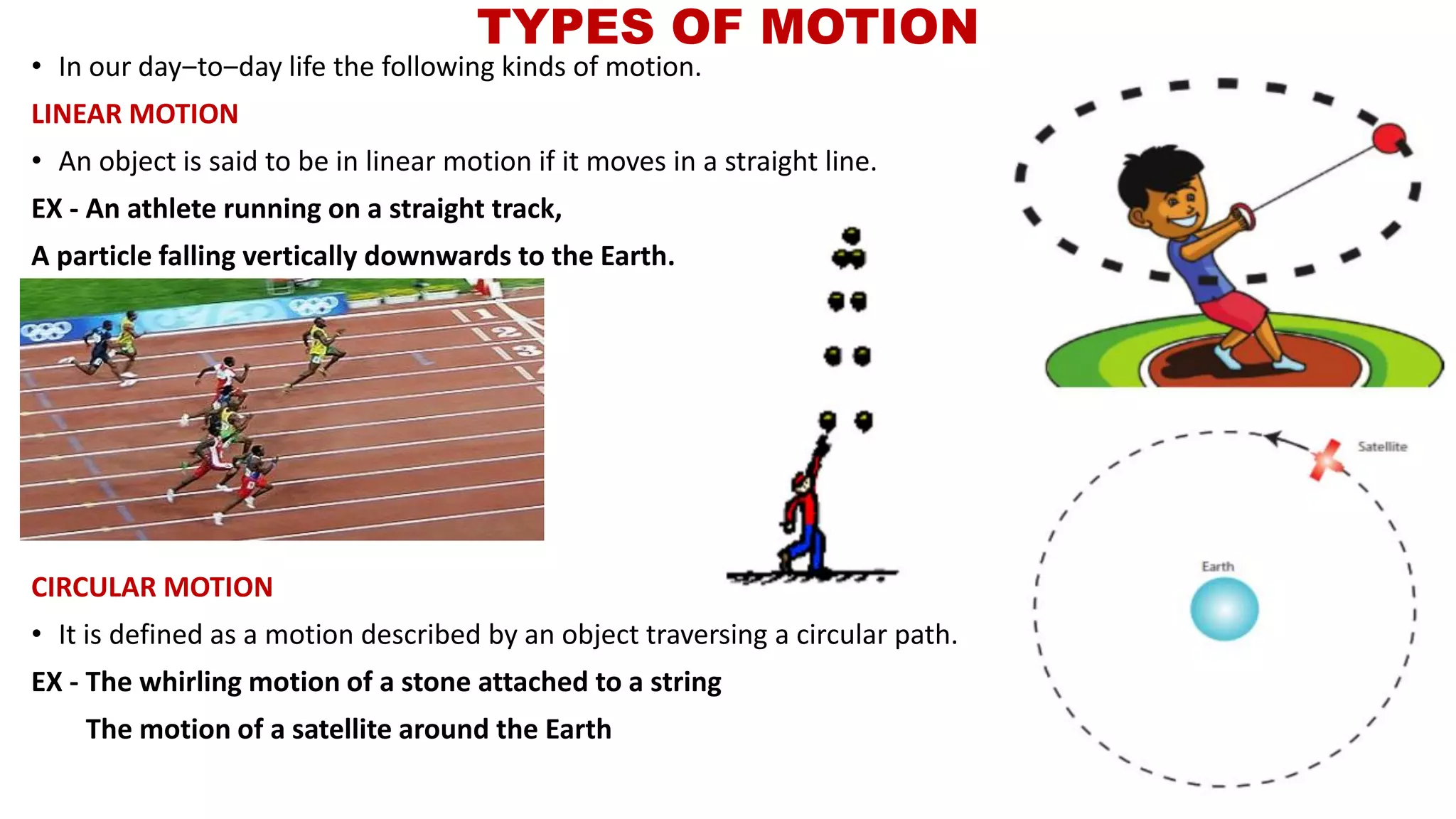 TYPES OF MOTION

• In our day–to–day life the following kinds of motion.

LINEAR MOTION

• An object is said to be in linear motion if it moves in a straight line.

EX - An athlete running on a straight track,

A particle falling vertically downwards to the Earth.

1
2
3

CIRCULAR MOTION

• It is defined as a motion described by an object traversing a circular path.

EX - The whirling motion of a stone attached to a string

The motion of a satellite around the Earth

Satellite

Earth